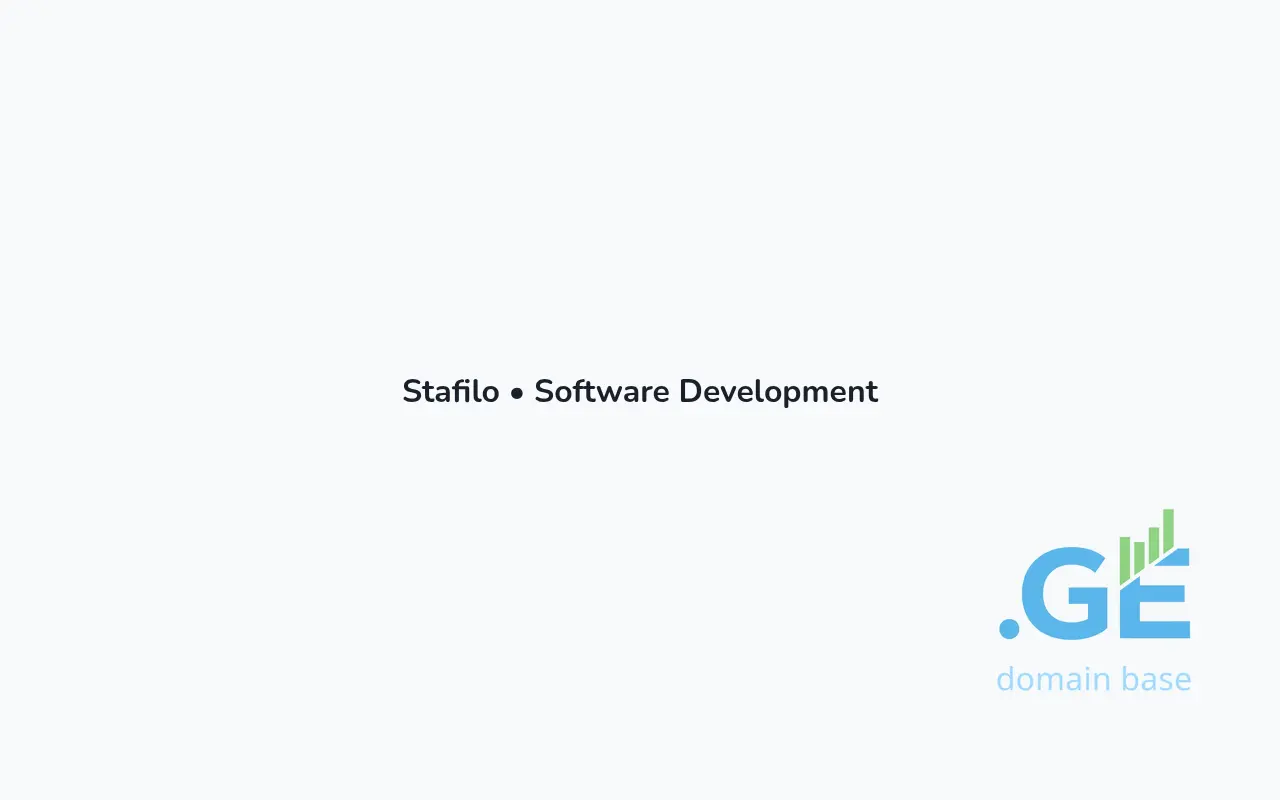 Stafilo • Software Development

.GE
domain base